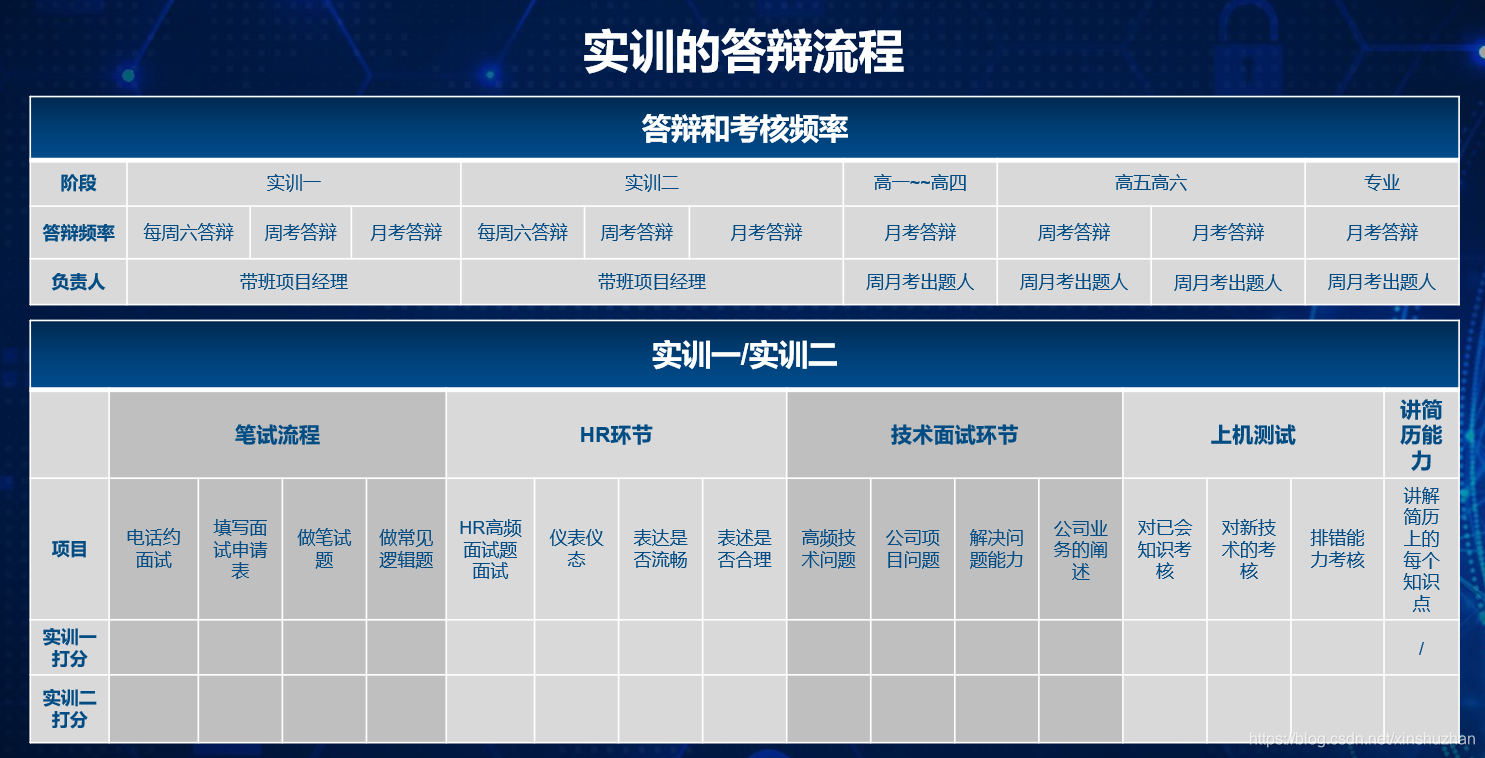 实训的答辩流程

答辩和考核频率

| 阶段 | 实训一 | | | 实训二 | | | 高一~~高四 | 高五高六 | | 专业 |
|---|---|---|---|---|---|---|---|---|---|---|
| 答辩频率 | 每周六答辩 | 周考答辩 | 月考答辩 | 每周六答辩 | 周考答辩 | 月考答辩 | 月考答辩 | 周考答辩 | 月考答辩 | 月考答辩 |
| 负责人 | 带班项目经理 | | | 带班项目经理 | | | 周月考出题人 | 周月考出题人 | 周月考出题人 | 周月考出题人 |

实训一/实训二

| | 笔试流程 | | | | HR环节 | | | | 技术面试环节 | | | | 上机测试 | | | 讲简历能力 |
|---|---|---|---|---|---|---|---|---|---|---|---|---|---|---|---|---|
| 项目 | 电话约面试 | 填写面试申请表 | 做笔试题 | 做常见逻辑题 | HR高频面试题面试 | 仪表仪态 | 表达是否流畅 | 表述是否合理 | 高频技术问题 | 公司项目问题 | 解决问题能力 | 公司业务的阐述 | 对已会知识考核 | 对新技术的考核 | 排错能力考核 | 讲解简历上的每个知识点 |
| 实训一打分 | | | | | | | | | | | | | | | | / |
| 实训二打分 | | | | | | | | | | | | | | | | |

https://blog.csdn.net/xinshuzhan